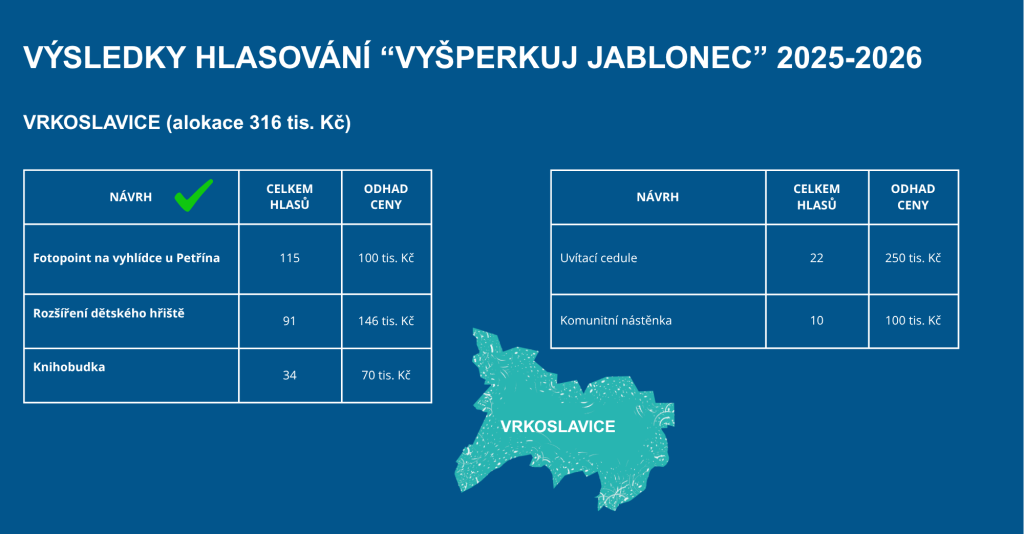 VÝSLEDKY HLASOVÁNÍ “VYŠPERKUJ JABLONEC” 2025-2026

VRKOSLAVICE (alokace 316 tis. Kč)

| NÁVRH | CELKEM HLASŮ | ODHAD CENY |
|---|---|---|
| Fotopoint na vyhlídce u Petřína | 115 | 100 tis. Kč |
| Rozšíření dětského hřiště | 91 | 146 tis. Kč |
| Knihobudka | 34 | 70 tis. Kč |

| NÁVRH | CELKEM HLASŮ | ODHAD CENY |
|---|---|---|
| Uvítací cedule | 22 | 250 tis. Kč |
| Komunitní nástěnka | 10 | 100 tis. Kč |

VRKOSLAVICE